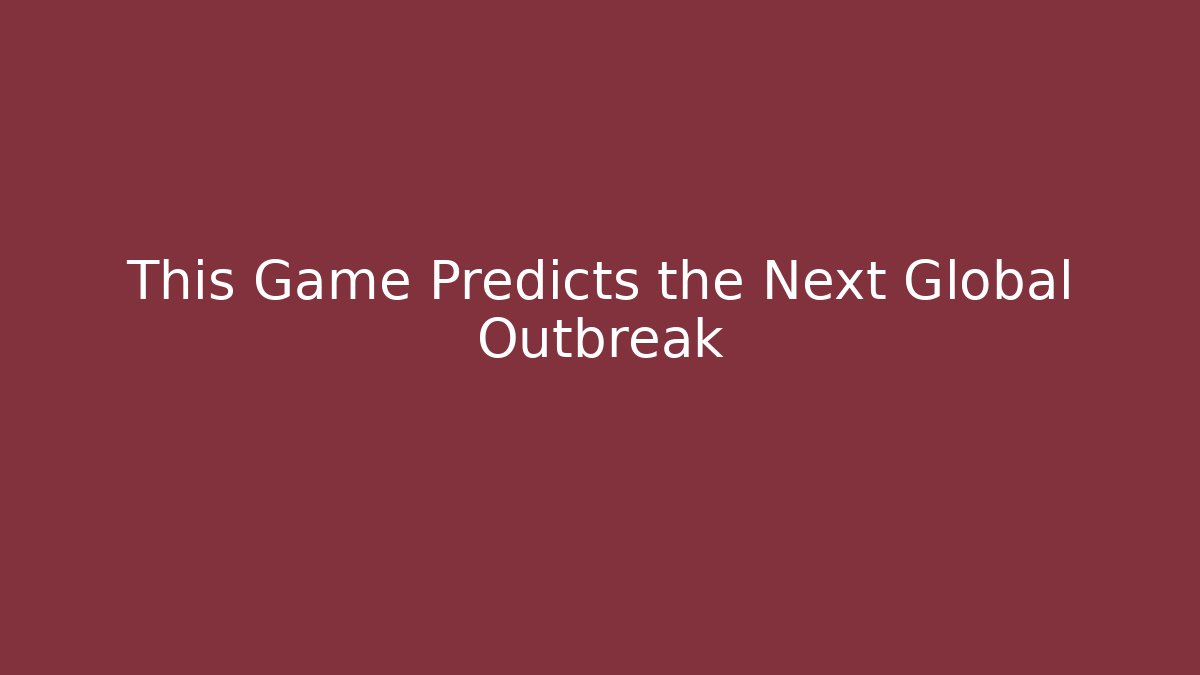 This Game Predicts the Next Global Outbreak